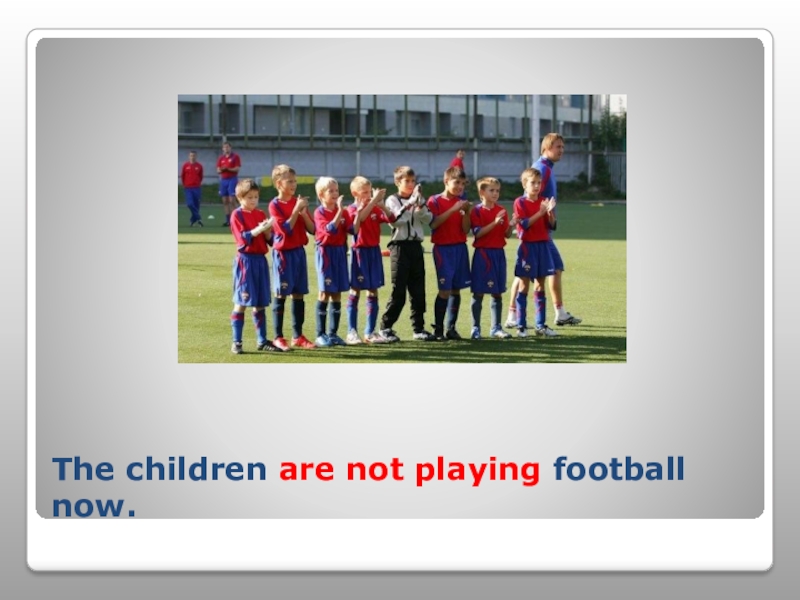 The children are not playing football now.